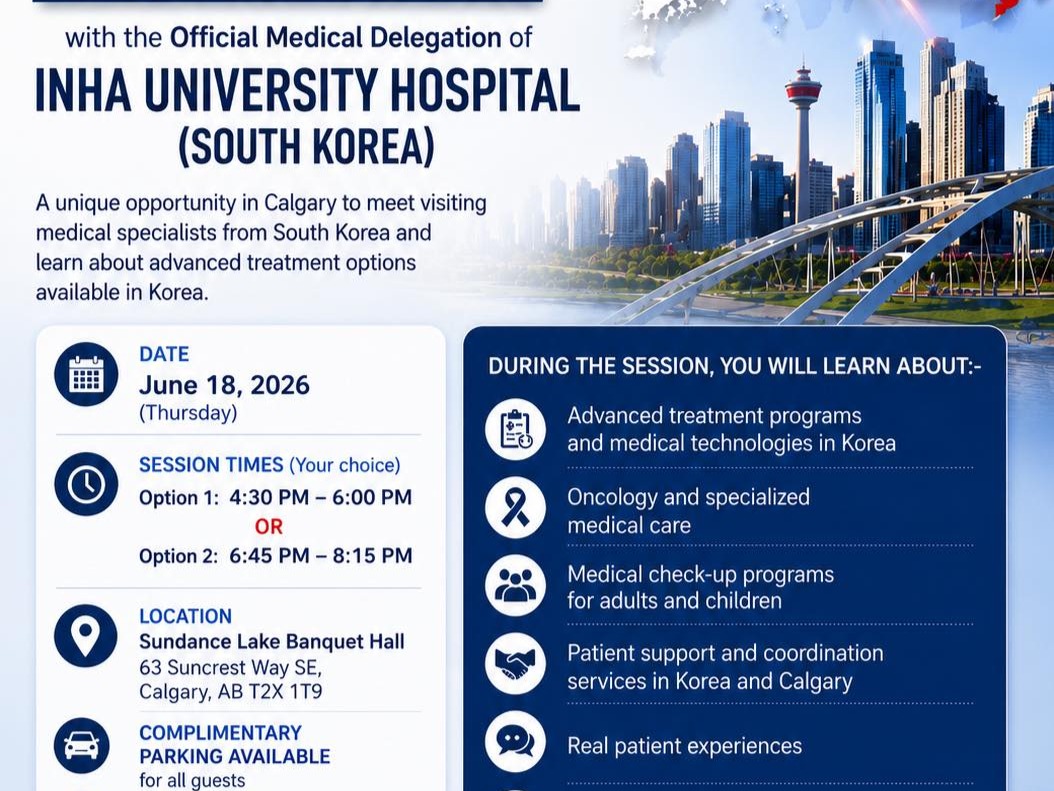 with the Official Medical Delegation of

INHA UNIVERSITY HOSPITAL (SOUTH KOREA)

A unique opportunity in Calgary to meet visiting medical specialists from South Korea and learn about advanced treatment options available in Korea.

DATE
June 18, 2026
(Thursday)

SESSION TIMES (Your choice)
Option 1: 4:30 PM – 6:00 PM
OR
Option 2: 6:45 PM – 8:15 PM

LOCATION
Sundance Lake Banquet Hall
63 Suncrest Way SE,
Calgary, AB T2X 1T9

COMPLIMENTARY PARKING AVAILABLE
for all guests

DURING THE SESSION, YOU WILL LEARN ABOUT:-

Advanced treatment programs and medical technologies in Korea

Oncology and specialized medical care

Medical check-up programs for adults and children

Patient support and coordination services in Korea and Calgary

Real patient experiences